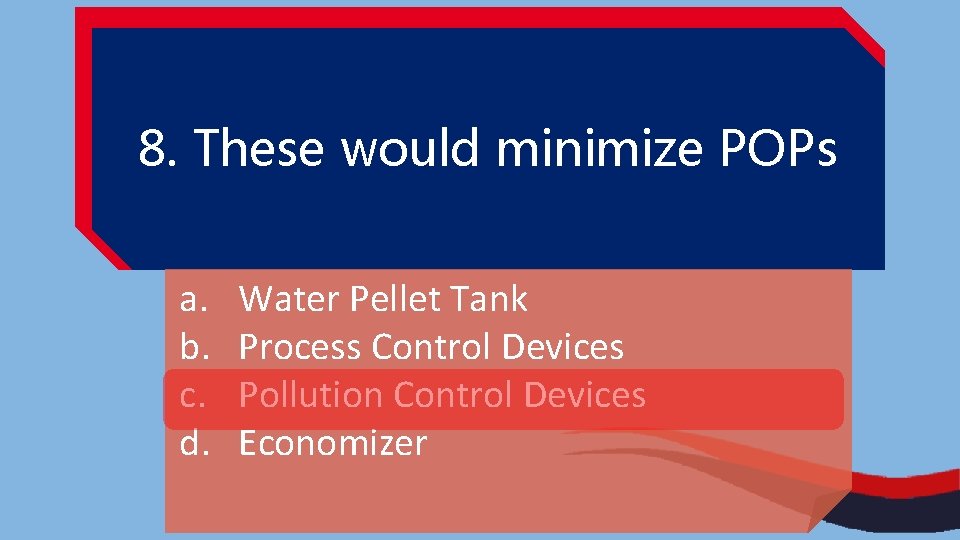 8. These would minimize POPs

a. Water Pellet Tank
b. Process Control Devices
c. Pollution Control Devices
d. Economizer